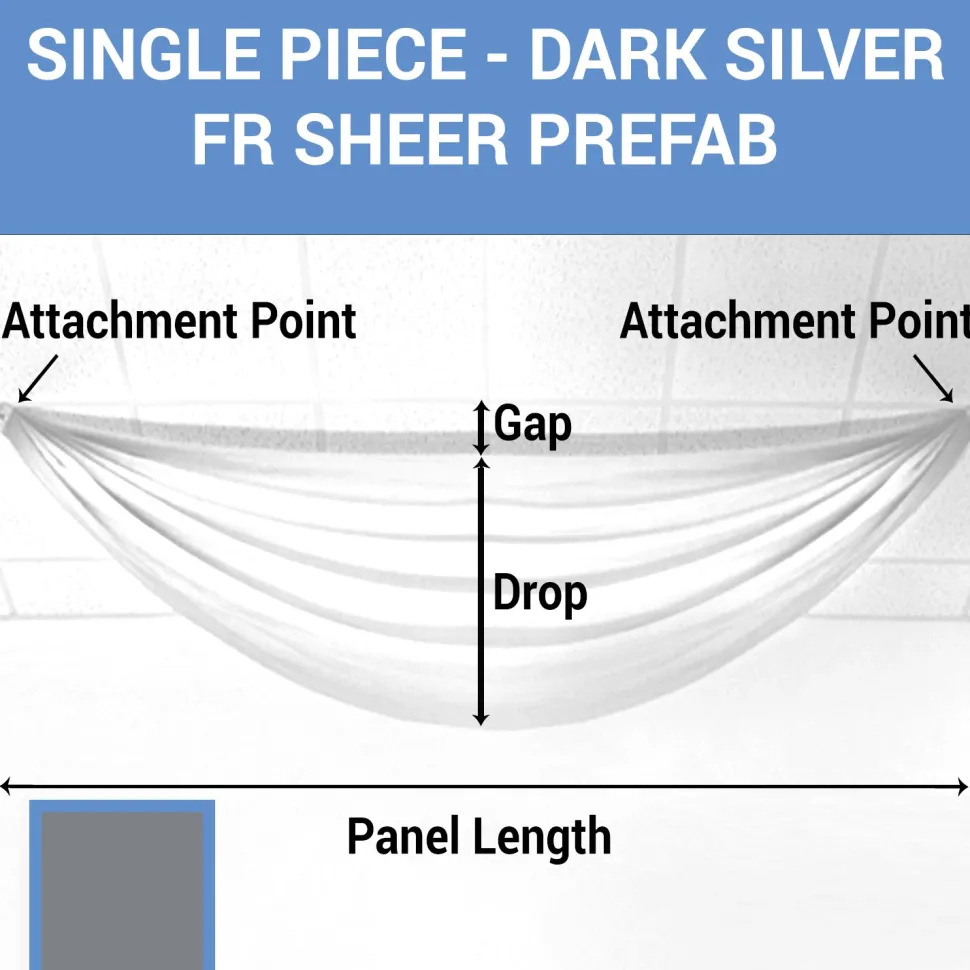 SINGLE PIECE - DARK SILVER
FR SHEER PREFAB

Attachment Point

Attachment Point

Gap

Drop

Panel Length